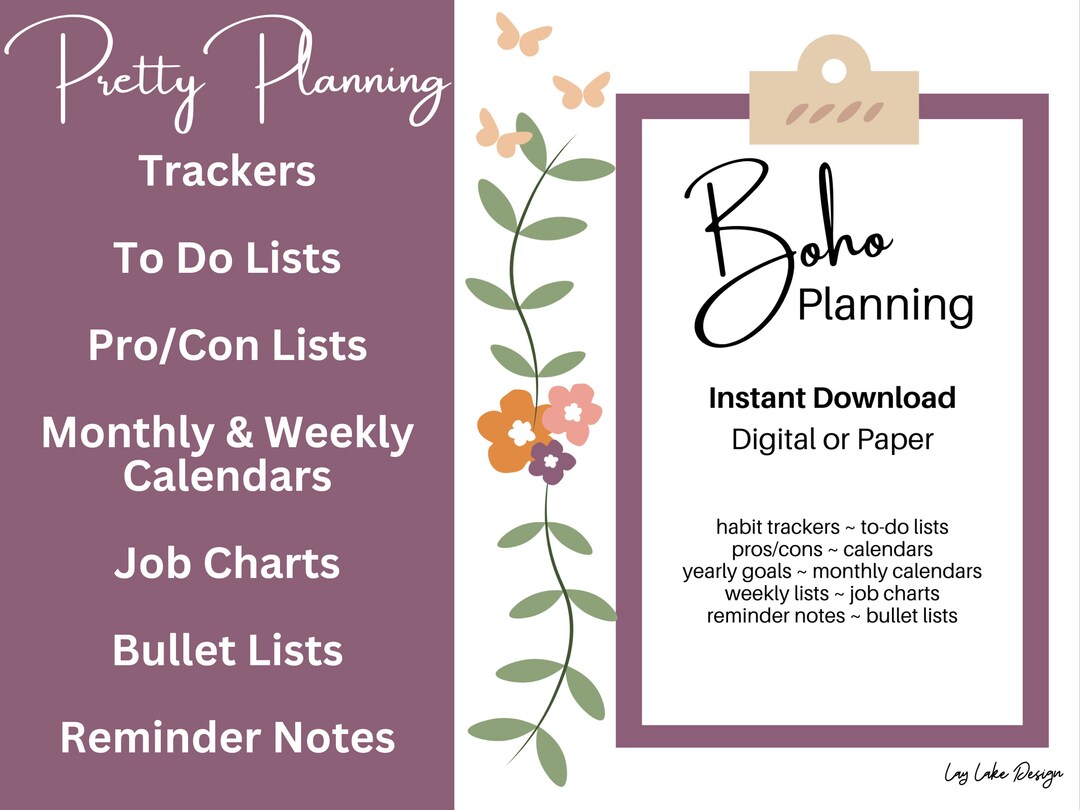 Pretty Planning

Trackers

To Do Lists

Pro/Con Lists

Monthly & Weekly Calendars

Job Charts

Bullet Lists

Reminder Notes

Boho Planning

Instant Download

Digital or Paper

habit trackers ~ to-do lists
pros/cons ~ calendars
yearly goals ~ monthly calendars
weekly lists ~ job charts
reminder notes ~ bullet lists

Lay Lake Design